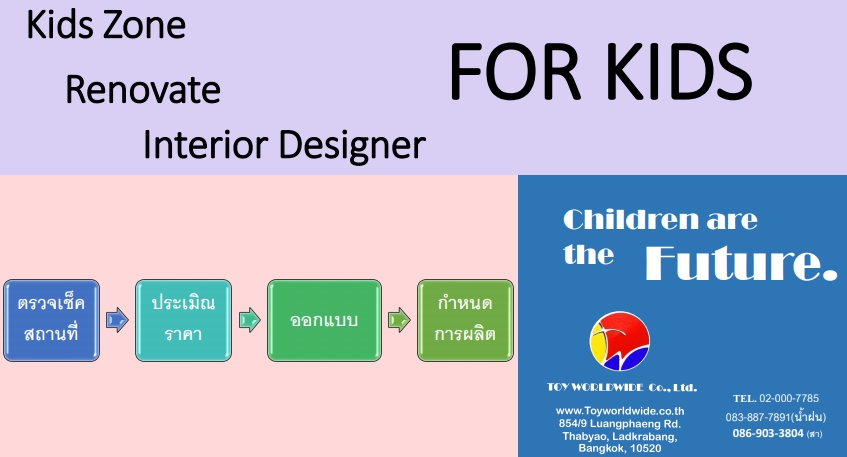 Kids Zone

Renovate

Interior Designer

FOR KIDS

ตรวจเช็คสถานที่

ประเมินราคา

ออกแบบ

กำหนดการผลิต

Children are the Future.

TOY WORLDWIDE Co., Ltd.

www.Toyworldwide.co.th
854/9 Luangphaeng Rd.
Thabyao, Ladkrabang,
Bangkok, 10520

TEL. 02-000-7785
083-887-7891(น้ำฝน)
086-903-3804 (ตา)